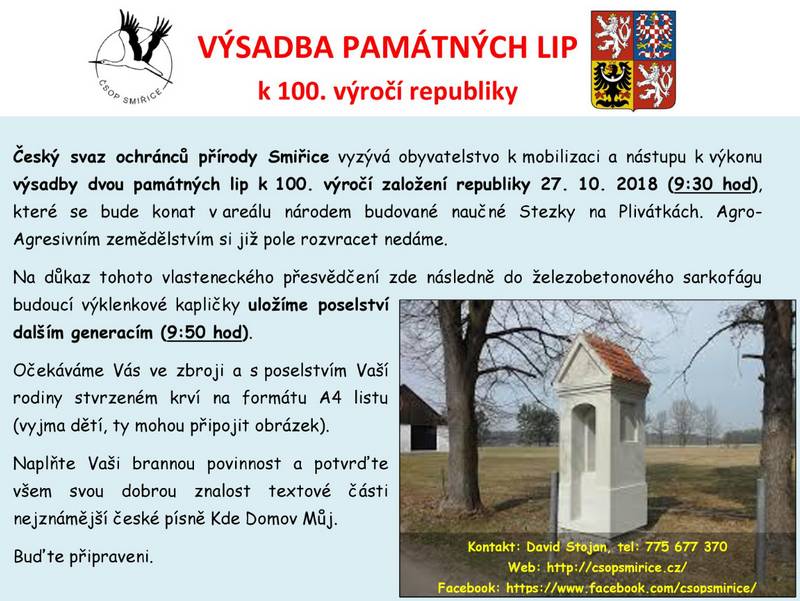 ČSOP SMIŘICE

VÝSADBA PAMÁTNÝCH LIP
k 100. výročí republiky

Český svaz ochránců přírody Smiřice vyzývá obyvatelstvo k mobilizaci a nástupu k výkonu výsadby dvou památných lip k 100. výročí založení republiky 27. 10. 2018 (9:30 hod), které se bude konat v areálu národem budované naučné Stezky na Plivátkách. Agro-Agresivním zemědělstvím si již pole rozvracet nedáme.

Na důkaz tohoto vlasteneckého přesvědčení zde následně do železobetonového sarkofágu budoucí výklenkové kapličky uložíme poselství dalším generacím (9:50 hod).

Očekáváme Vás ve zbroji a s poselstvím Vaší rodiny stvrzeném krví na formátu A4 listu (vyjma dětí, ty mohou připojit obrázek).

Naplňte Vaši brannou povinnost a potvrďte všem svou dobrou znalost textové části nejznámější české písně Kde Domov Můj.

Buďte připraveni.

Kontakt: David Stojan, tel: 775 677 370
Web: http://csopsmirice.cz/
Facebook: https://www.facebook.com/csopsmirice/